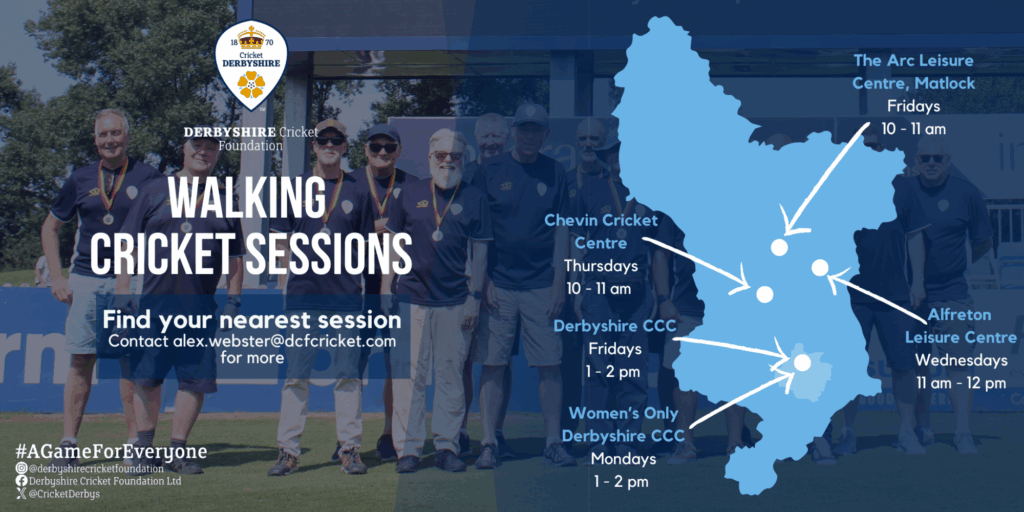 18 70
Cricket
DERBYSHIRE

DERBYSHIRE Cricket Foundation

WALKING CRICKET SESSIONS

Find your nearest session
Contact alex.webster@dcfcricket.com for more

#AGameForEveryone
@derbyshirecricketfoundation
Derbyshire Cricket Foundation Ltd
@CricketDerbys

The Arc Leisure Centre, Matlock
Fridays
10 - 11 am

Chevin Cricket Centre
Thursdays
10 - 11 am

Derbyshire CCC
Fridays
1 - 2 pm

Women's Only Derbyshire CCC
Mondays
1 - 2 pm

Alfreton Leisure Centre
Wednesdays
11 am - 12 pm